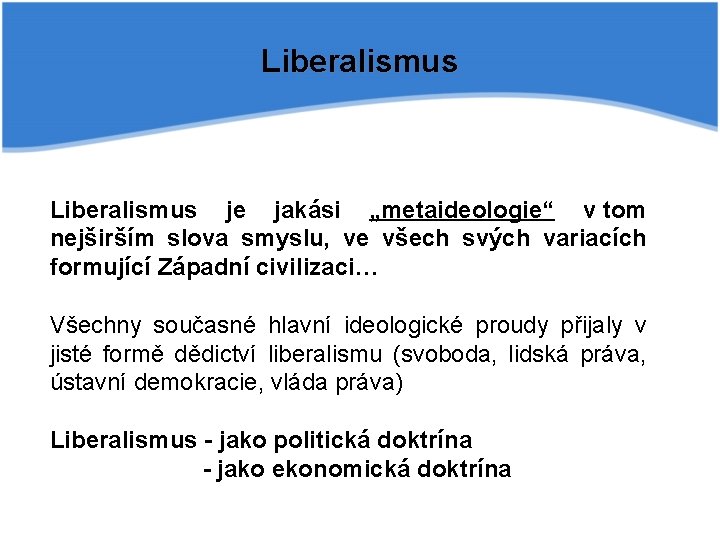 Liberalismus

Liberalismus je jakási „metaideologie“ v tom nejširším slova smyslu, ve všech svých variacích formující Západní civilizaci…

Všechny současné hlavní ideologické proudy přijaly v jisté formě dědictví liberalismu (svoboda, lidská práva, ústavní demokracie, vláda práva)

Liberalismus - jako politická doktrína
- jako ekonomická doktrína